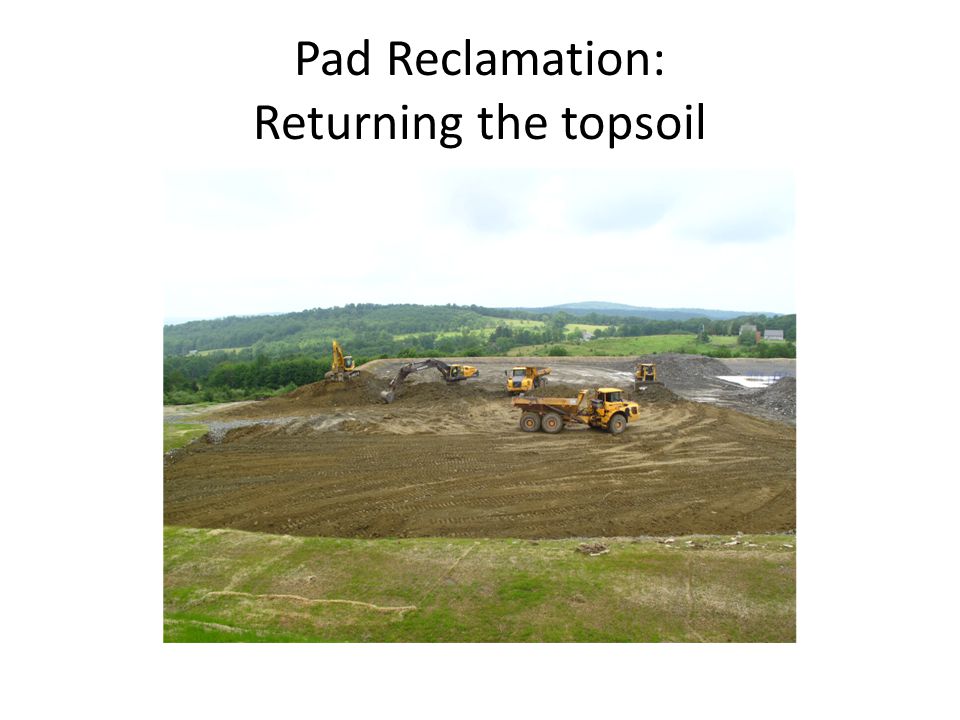 Pad Reclamation:
Returning the topsoil